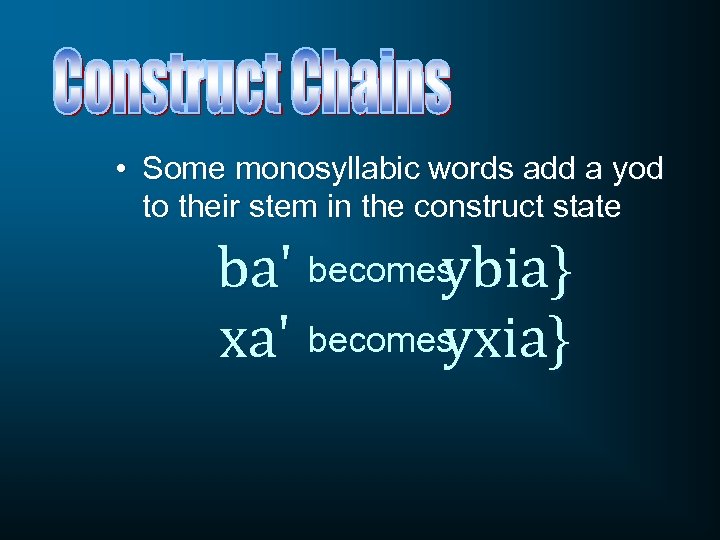 Construct Chains

• Some monosyllabic words add a yod to their stem in the construct state

ba' becomes ybia}

xa' becomes yxia}